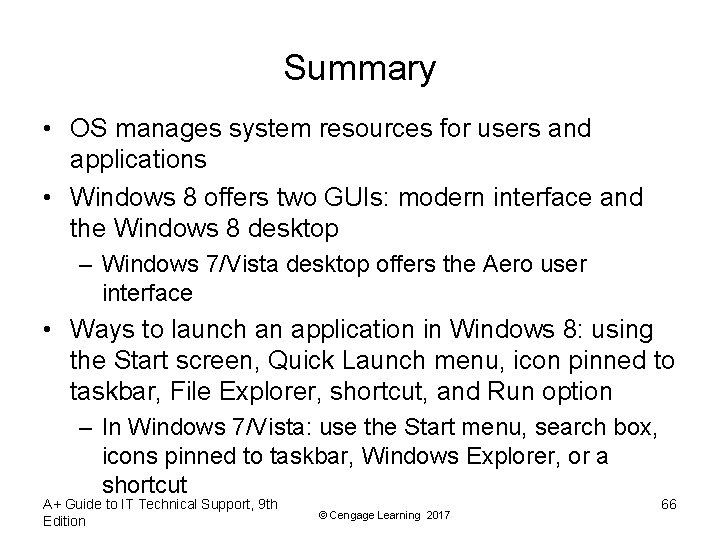 Summary

• OS manages system resources for users and applications
• Windows 8 offers two GUIs: modern interface and the Windows 8 desktop
– Windows 7/Vista desktop offers the Aero user interface
• Ways to launch an application in Windows 8: using the Start screen, Quick Launch menu, icon pinned to taskbar, File Explorer, shortcut, and Run option
– In Windows 7/Vista: use the Start menu, search box, icons pinned to taskbar, Windows Explorer, or a shortcut

A+ Guide to IT Technical Support, 9th Edition

© Cengage Learning 2017

66